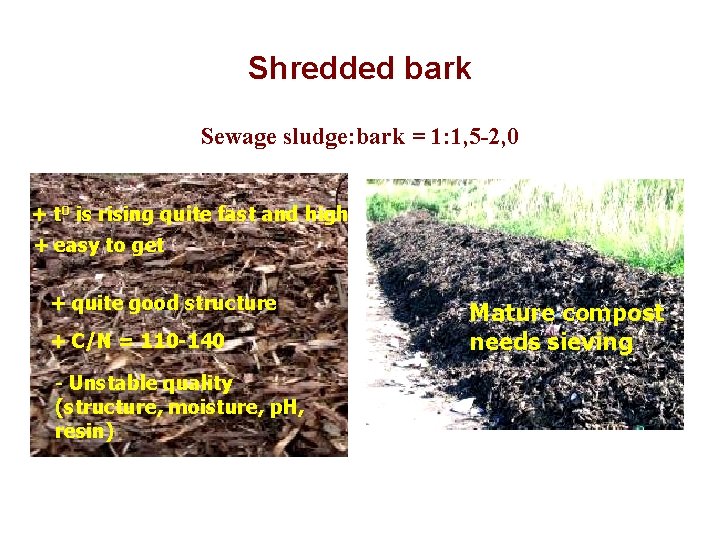 Shredded bark

Sewage sludge:bark = 1:1,5-2,0

+ $t^0$ is rising quite fast and high

+ easy to get

+ quite good structure

+ C/N = 110-140

- Unstable quality (structure, moisture, pH, resin)

Mature compost needs sieving